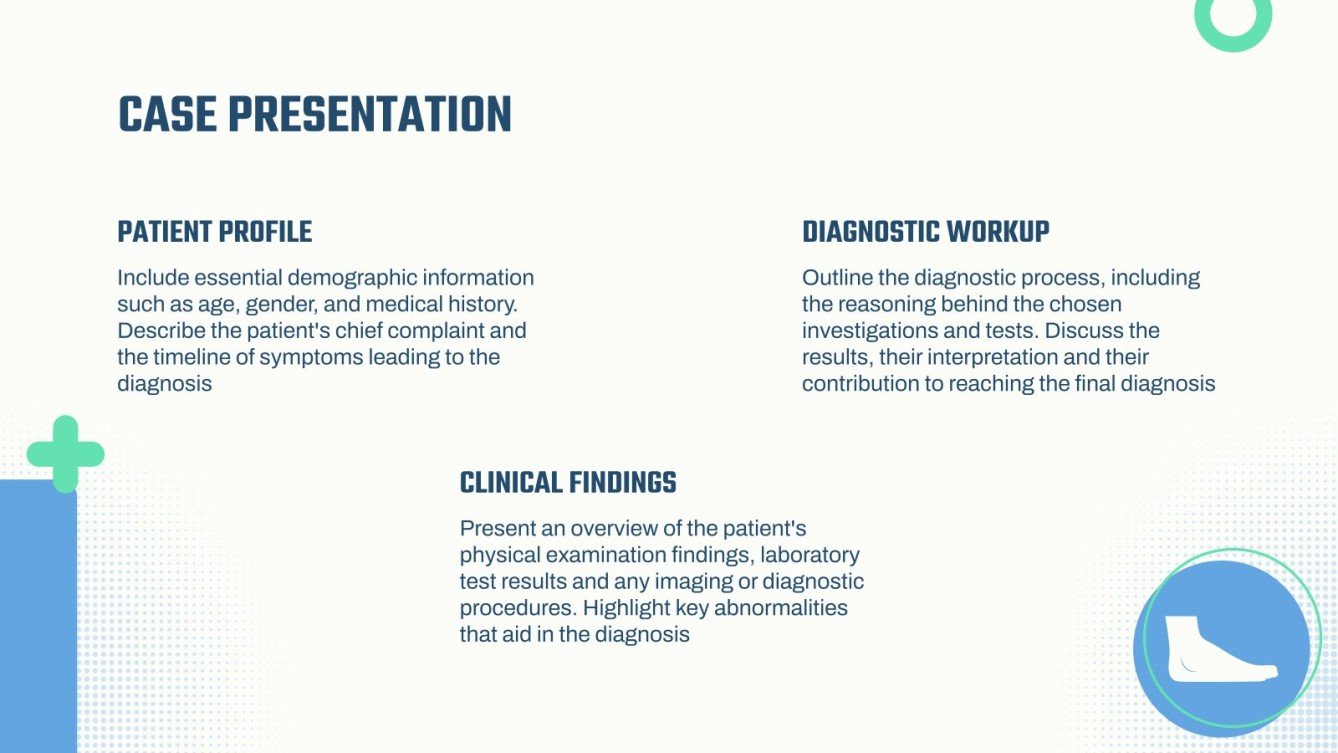 CASE PRESENTATION

PATIENT PROFILE

Include essential demographic information such as age, gender, and medical history. Describe the patient's chief complaint and the timeline of symptoms leading to the diagnosis

DIAGNOSTIC WORKUP

Outline the diagnostic process, including the reasoning behind the chosen investigations and tests. Discuss the results, their interpretation and their contribution to reaching the final diagnosis

CLINICAL FINDINGS

Present an overview of the patient's physical examination findings, laboratory test results and any imaging or diagnostic procedures. Highlight key abnormalities that aid in the diagnosis